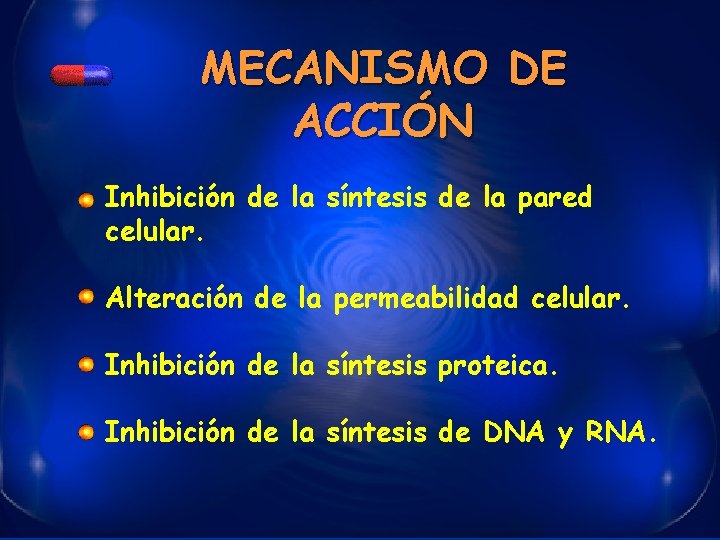 MECANISMO DE ACCIÓN

Inhibición de la síntesis de la pared celular.

Alteración de la permeabilidad celular.

Inhibición de la síntesis proteica.

Inhibición de la síntesis de DNA y RNA.